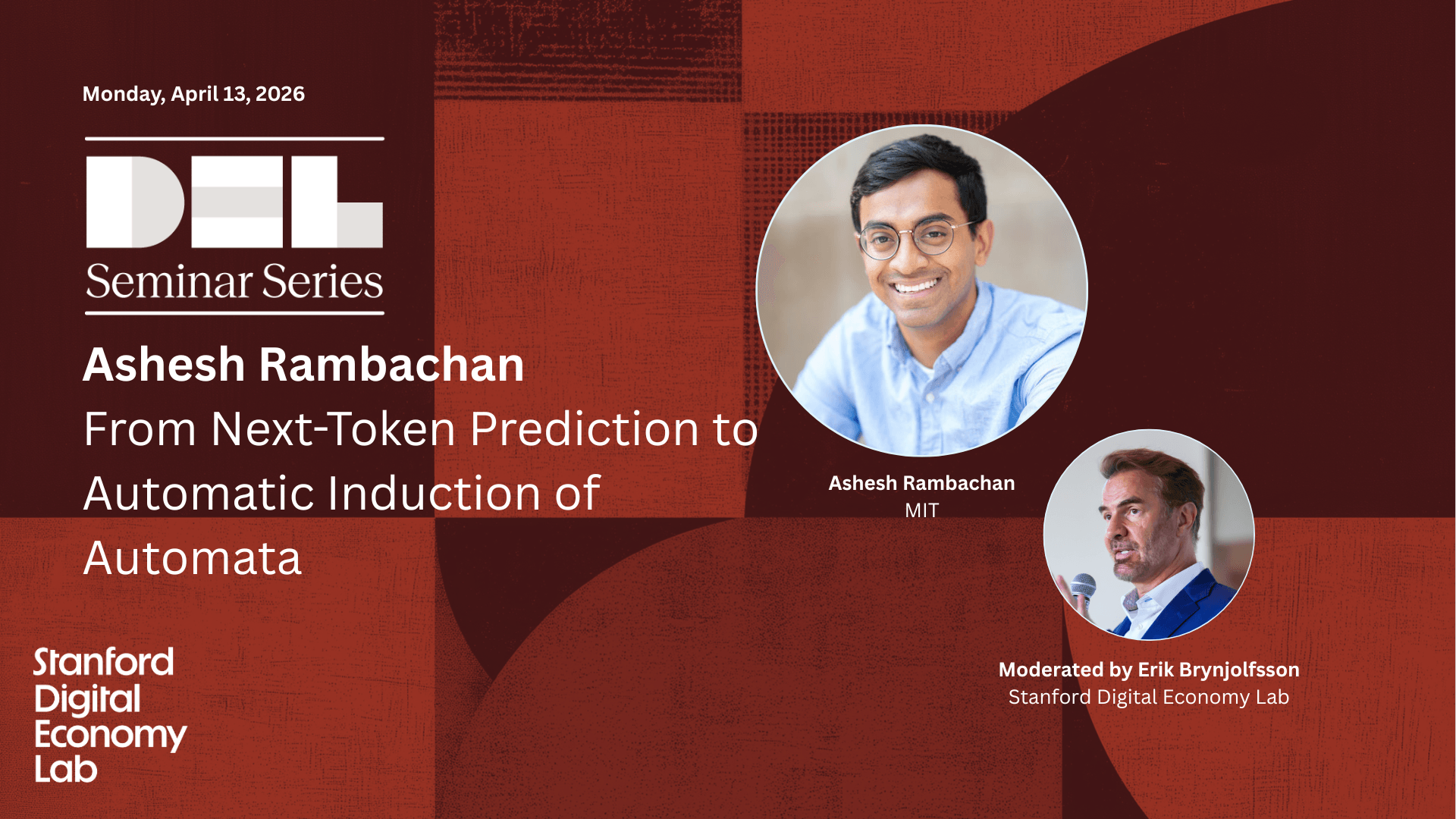 Monday, April 13, 2026

DEL

Seminar Series

Ashesh Rambachan

From Next-Token Prediction to Automatic Induction of Automata

Ashesh Rambachan
MIT

Moderated by Erik Brynjolfsson
Stanford Digital Economy Lab

Stanford Digital Economy Lab